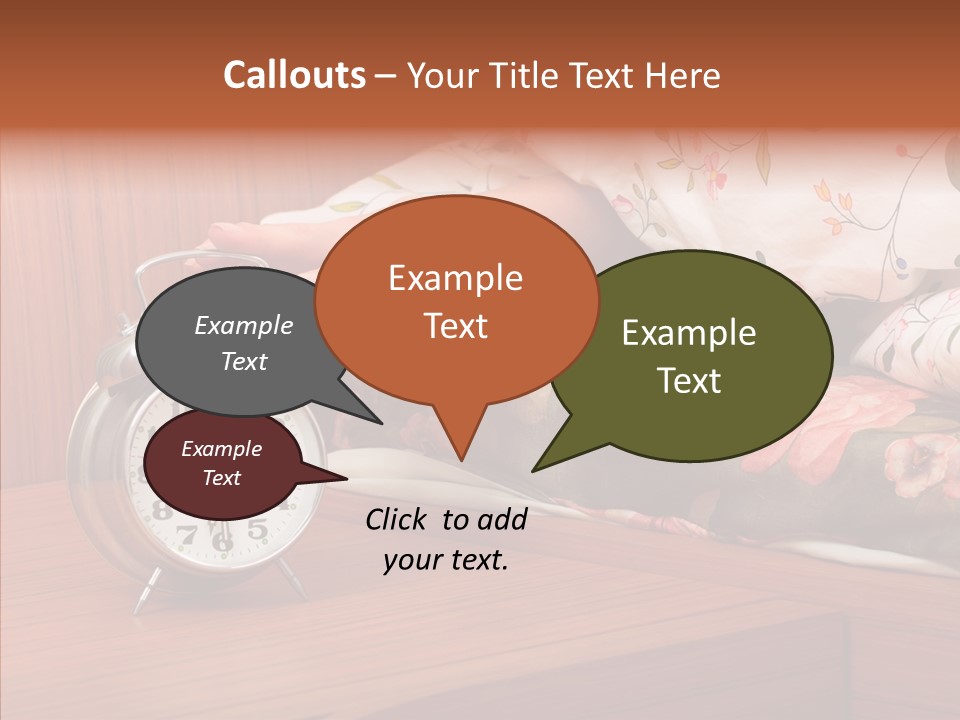 Callouts – Your Title Text Here

Example Text

Example Text

Example Text

Example Text

Click to add your text.